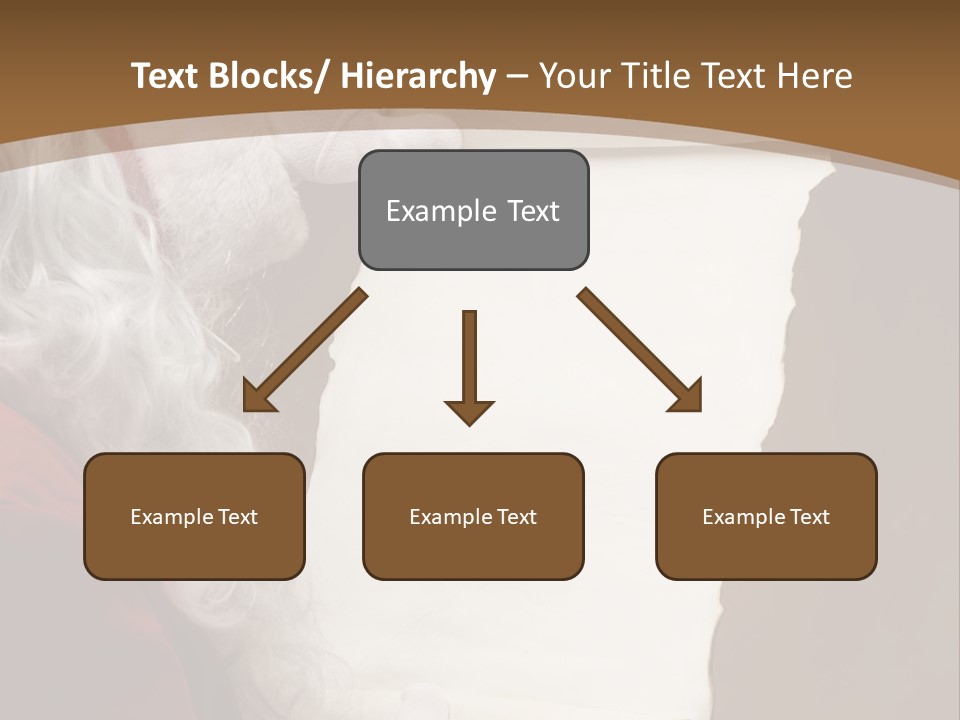 Text Blocks/ Hierarchy – Your Title Text Here

Example Text

Example Text

Example Text

Example Text